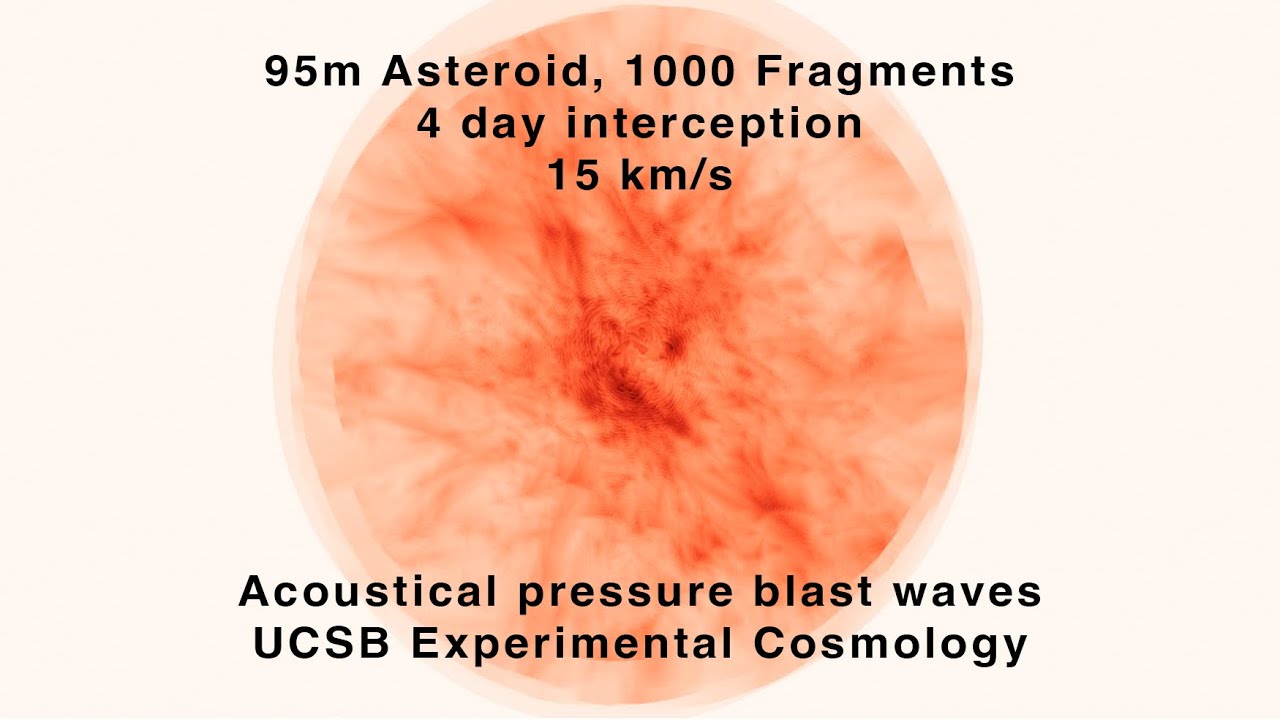 95m Asteroid, 1000 Fragments
4 day interception
15 km/s

Acoustical pressure blast waves
UCSB Experimental Cosmology